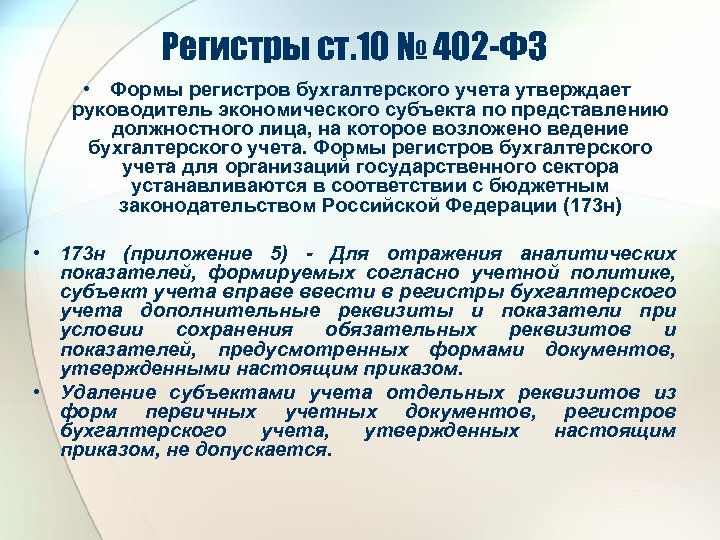 Регистры ст.10 № 402-ФЗ

• Формы регистров бухгалтерского учета утверждает руководитель экономического субъекта по представлению должностного лица, на которое возложено ведение бухгалтерского учета. Формы регистров бухгалтерского учета для организаций государственного сектора устанавливаются в соответствии с бюджетным законодательством Российской Федерации (173н)

• 173н (приложение 5) - Для отражения аналитических показателей, формируемых согласно учетной политике, субъект учета вправе ввести в регистры бухгалтерского учета дополнительные реквизиты и показатели при условии сохранения обязательных реквизитов и показателей, предусмотренных формами документов, утвержденными настоящим приказом.

• Удаление субъектами учета отдельных реквизитов из форм первичных учетных документов, регистров бухгалтерского учета, утвержденных настоящим приказом, не допускается.